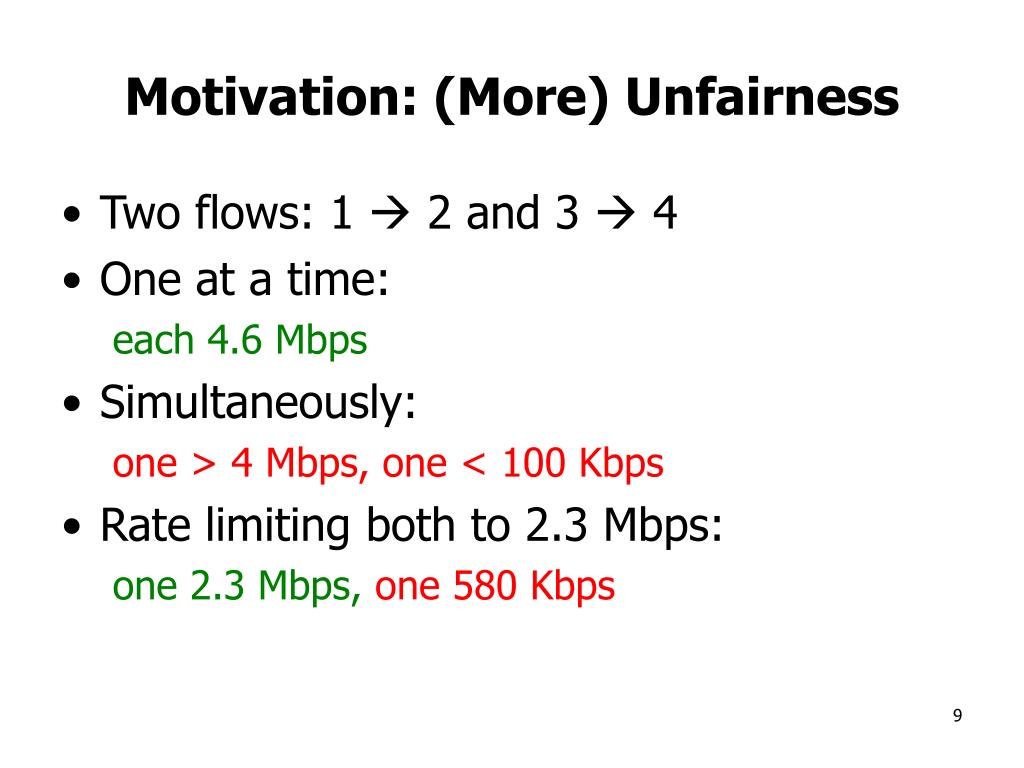 Motivation: (More) Unfairness

• Two flows: 1 → 2 and 3 → 4
• One at a time:
each 4.6 Mbps
• Simultaneously:
one > 4 Mbps, one < 100 Kbps
• Rate limiting both to 2.3 Mbps:
one 2.3 Mbps, one 580 Kbps

9